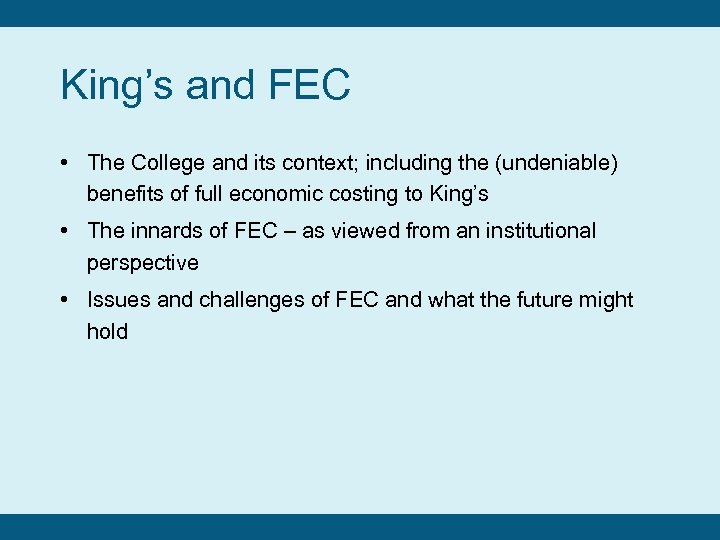 King’s and FEC

• The College and its context; including the (undeniable) benefits of full economic costing to King’s

• The innards of FEC – as viewed from an institutional perspective

• Issues and challenges of FEC and what the future might hold